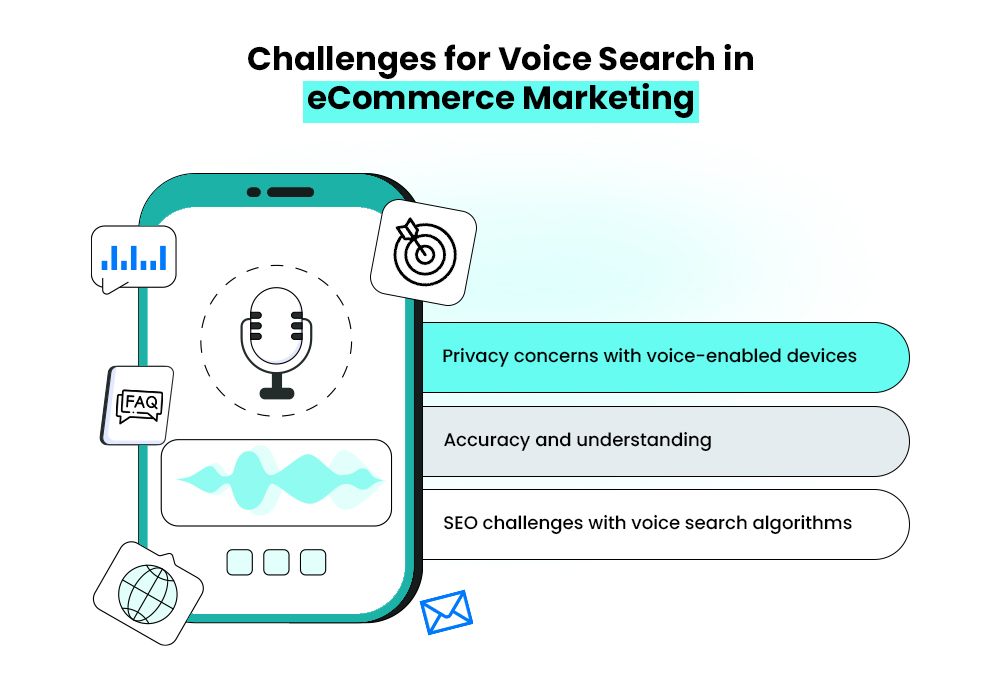 Challenges for Voice Search in eCommerce Marketing

FAQ

Privacy concerns with voice-enabled devices

Accuracy and understanding

SEO challenges with voice search algorithms